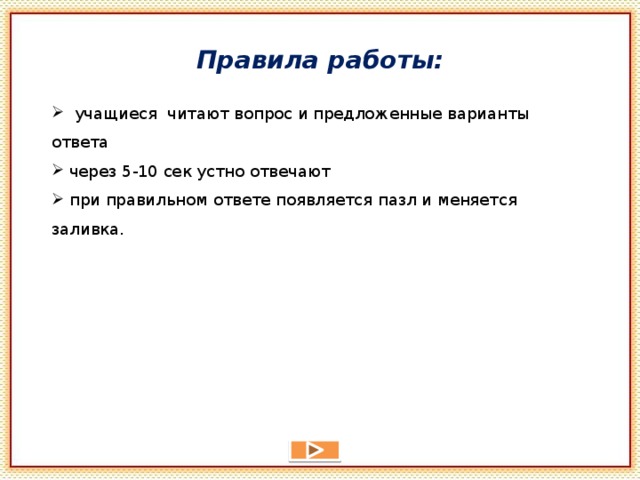 Правила работы:

➢ учащиеся читают вопрос и предложенные варианты ответа

➢ через 5-10 сек устно отвечают

➢ при правильном ответе появляется пазл и меняется заливка.